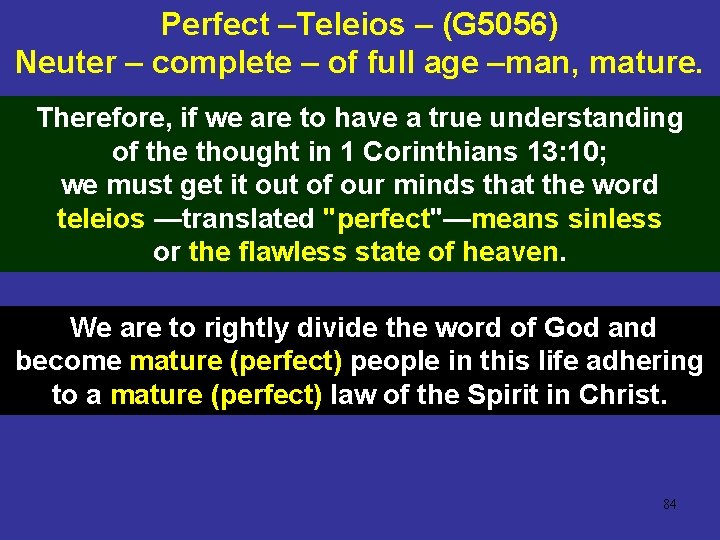 Perfect –Teleios – (G5056)
Neuter – complete – of full age –man, mature.

Therefore, if we are to have a true understanding of the thought in 1 Corinthians 13:10; we must get it out of our minds that the word teleios —translated "perfect"—means sinless or the flawless state of heaven.

We are to rightly divide the word of God and become mature (perfect) people in this life adhering to a mature (perfect) law of the Spirit in Christ.

84